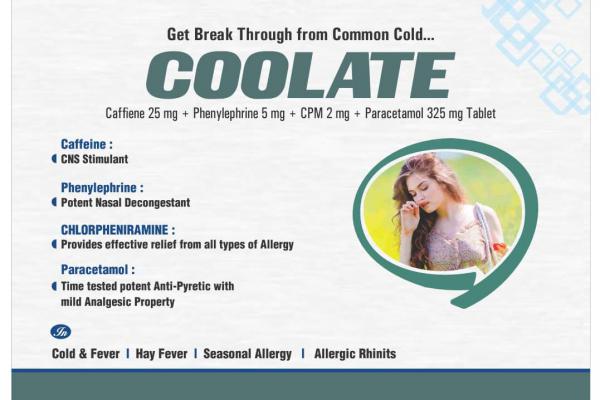 Get Break Through from Common Cold...

COOLATE

Caffiene 25 mg + Phenylephrine 5 mg + CPM 2 mg + Paracetamol 325 mg Tablet

Caffeine :
CNS Stimulant

Phenylephrine :
Potent Nasal Decongestant

CHLORPHENIRAMINE :
Provides effective relief from all types of Allergy

Paracetamol :
Time tested potent Anti-Pyretic with mild Analgesic Property

In

Cold & Fever | Hay Fever | Seasonal Allergy | Allergic Rhinits